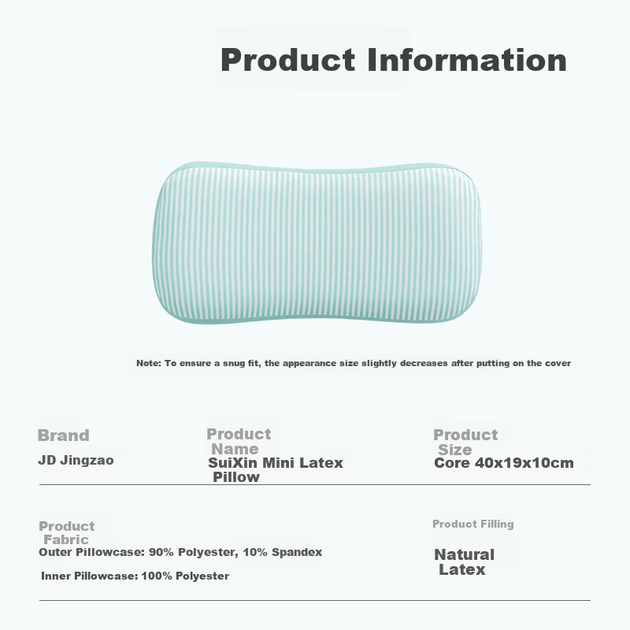 Product Information

Note: To ensure a snug fit, the appearance size slightly decreases after putting on the cover

Brand
JD Jingzao

Product Name
SuiXin Mini Latex Pillow

Product Size
Core 40x19x10cm

Product Fabric
Outer Pillowcase: 90% Polyester, 10% Spandex
Inner Pillowcase: 100% Polyester

Product Filling
Natural Latex